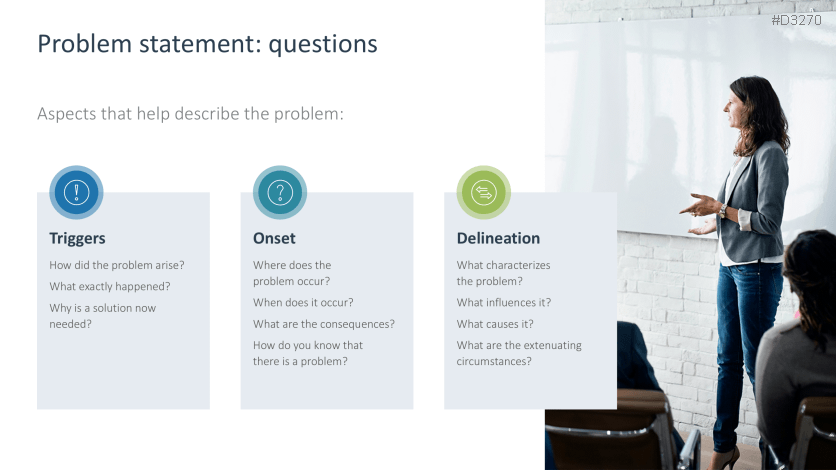 #D3270

Problem statement: questions

Aspects that help describe the problem:

Triggers

How did the problem arise?

What exactly happened?

Why is a solution now needed?

Onset

Where does the problem occur?

When does it occur?

What are the consequences?

How do you know that there is a problem?

Delineation

What characterizes the problem?

What influences it?

What causes it?

What are the extenuating circumstances?